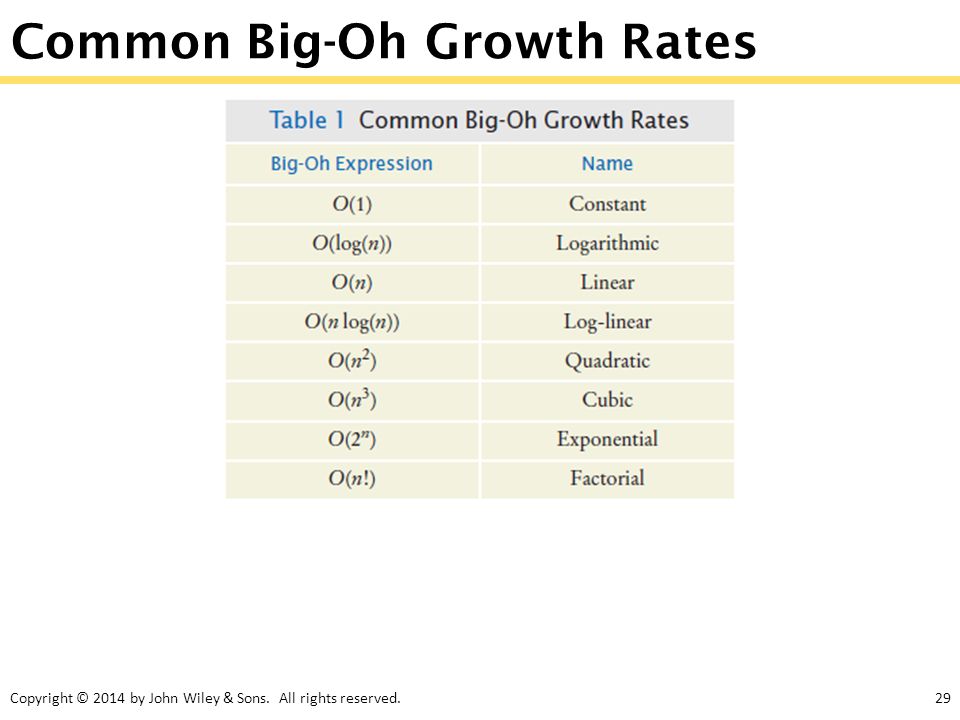 Common Big-Oh Growth Rates

Table 1 Common Big-Oh Growth Rates

| Big-Oh Expression | Name |
|---|---|
| $O(1)$ | Constant |
| $O(\log(n))$ | Logarithmic |
| $O(n)$ | Linear |
| $O(n \log(n))$ | Log-linear |
| $O(n^2)$ | Quadratic |
| $O(n^3)$ | Cubic |
| $O(2^n)$ | Exponential |
| $O(n!)$ | Factorial |

Copyright © 2014 by John Wiley & Sons. All rights reserved.

29